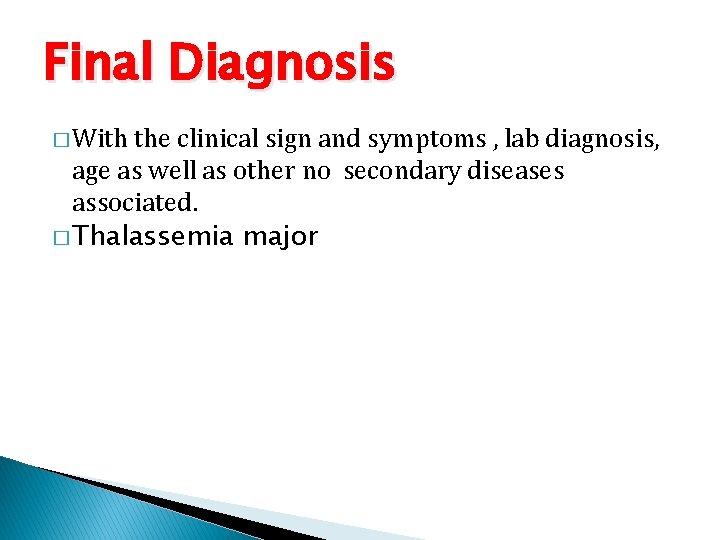 Final Diagnosis

□ With the clinical sign and symptoms , lab diagnosis, age as well as other no secondary diseases associated.

□ Thalassemia major